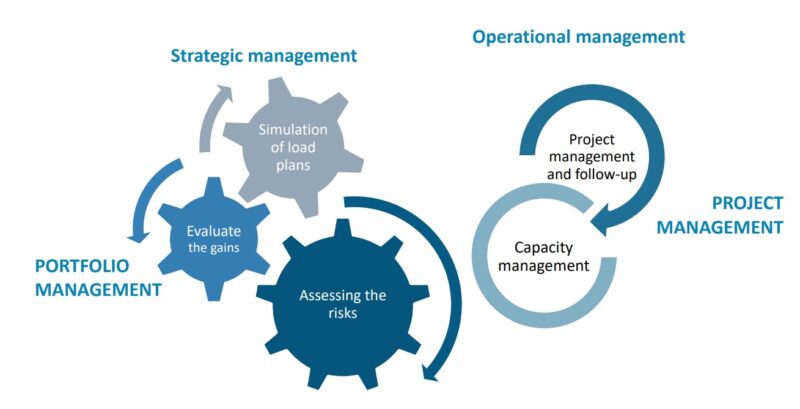 Strategic management

Simulation of load plans

Evaluate the gains

Assessing the risks

PORTFOLIO MANAGEMENT

Operational management

Project management and follow-up

Capacity management

PROJECT MANAGEMENT